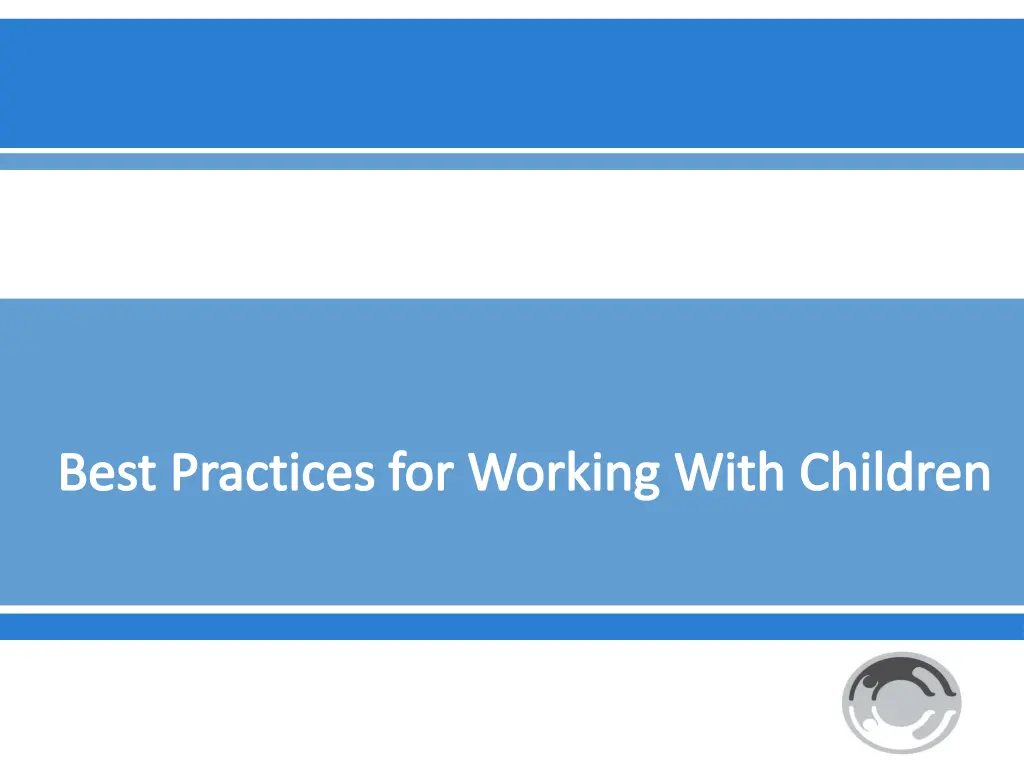 Best Practices for Working With Children